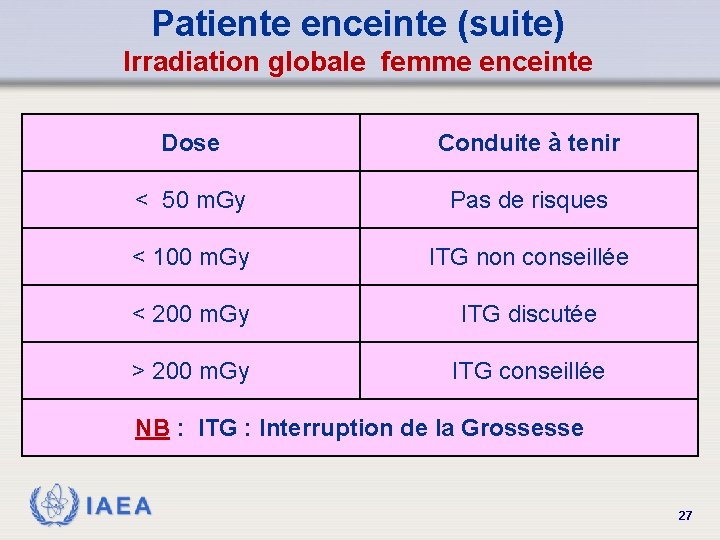 Patiente enceinte (suite)
Irradiation globale femme enceinte

| Dose | Conduite à tenir |
|---|---|
| < 50 mGy | Pas de risques |
| < 100 mGy | ITG non conseillée |
| < 200 mGy | ITG discutée |
| > 200 mGy | ITG conseillée |
| NB : ITG : Interruption de la Grossesse | |

IAEA

27